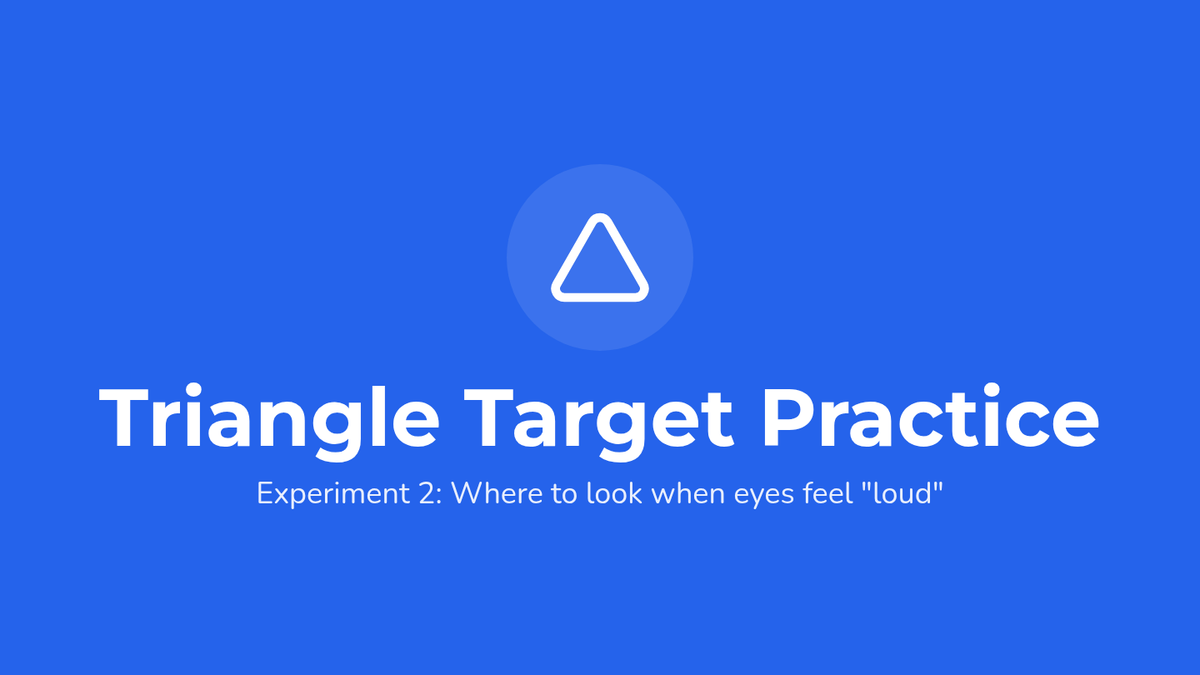 Triangle Target Practice

Experiment 2: Where to look when eyes feel "loud"